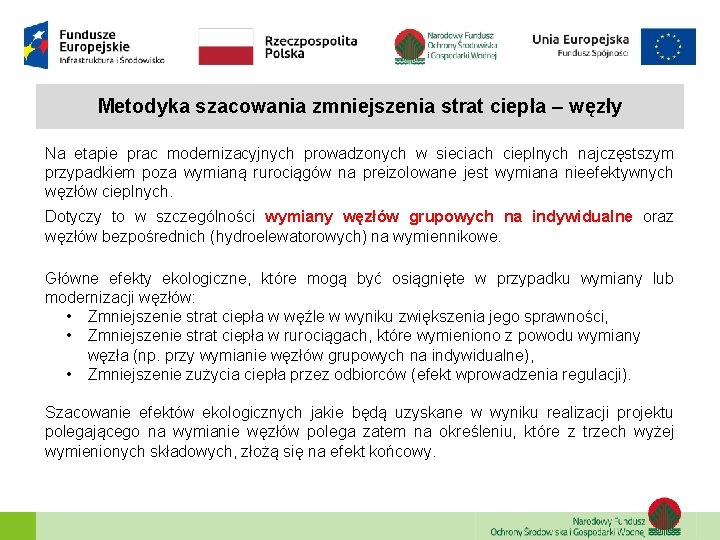 Fundusze Europejskie
Infrastruktura i Środowisko

Rzeczpospolita Polska

Narodowy Fundusz Ochrony Środowiska i Gospodarki Wodnej

Unia Europejska
Fundusz Spójności

Metodyka szacowania zmniejszenia strat ciepła – węzły

Na etapie prac modernizacyjnych prowadzonych w sieciach cieplnych najczęstszym przypadkiem poza wymianą rurociągów na preizolowane jest wymiana nieefektywnych węzłów cieplnych.

Dotyczy to w szczególności wymiany węzłów grupowych na indywidualne oraz węzłów bezpośrednich (hydroelewatorowych) na wymiennikowe.

Główne efekty ekologiczne, które mogą być osiągnięte w przypadku wymiany lub modernizacji węzłów:
• Zmniejszenie strat ciepła w węźle w wyniku zwiększenia jego sprawności,
• Zmniejszenie strat ciepła w rurociągach, które wymieniono z powodu wymiany węzła (np. przy wymianie węzłów grupowych na indywidualne),
• Zmniejszenie zużycia ciepła przez odbiorców (efekt wprowadzenia regulacji).

Szacowanie efektów ekologicznych jakie będą uzyskane w wyniku realizacji projektu polegającego na wymianie węzłów polega zatem na określeniu, które z trzech wyżej wymienionych składowych, złożą się na efekt końcowy.

Narodowy Fundusz
Ochrony Środowiska i Gospodarki Wodnej